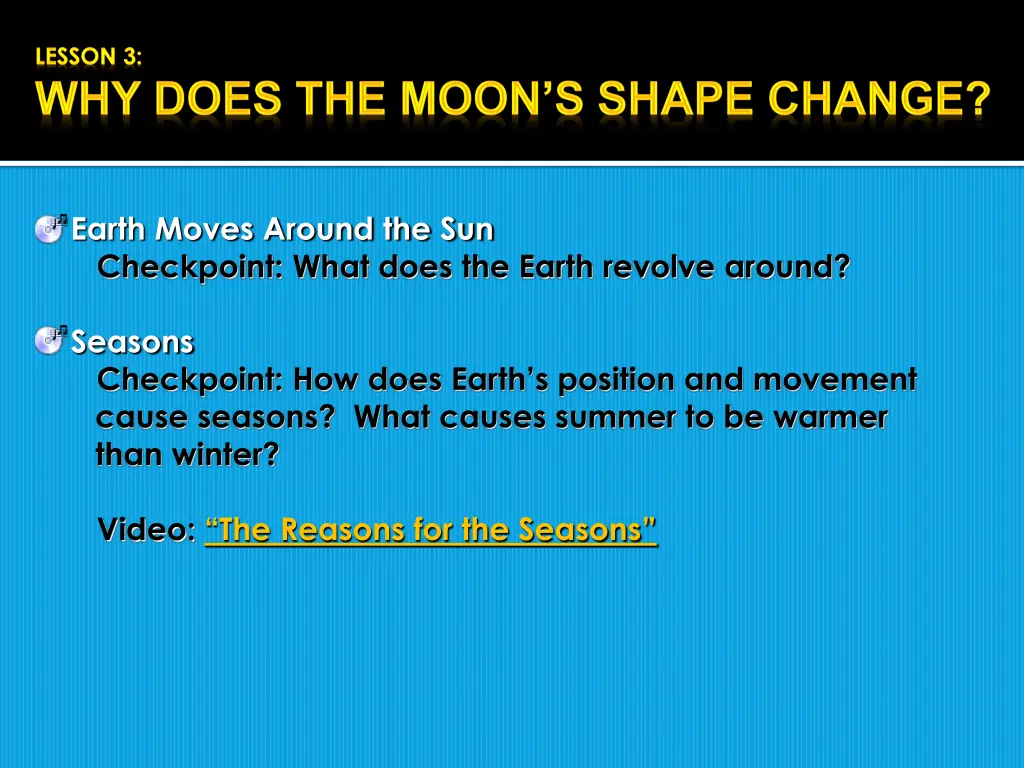 LESSON 3:
WHY DOES THE MOON'S SHAPE CHANGE?

Earth Moves Around the Sun
Checkpoint: What does the Earth revolve around?

Seasons
Checkpoint: How does Earth's position and movement cause seasons? What causes summer to be warmer than winter?

Video: "The Reasons for the Seasons"